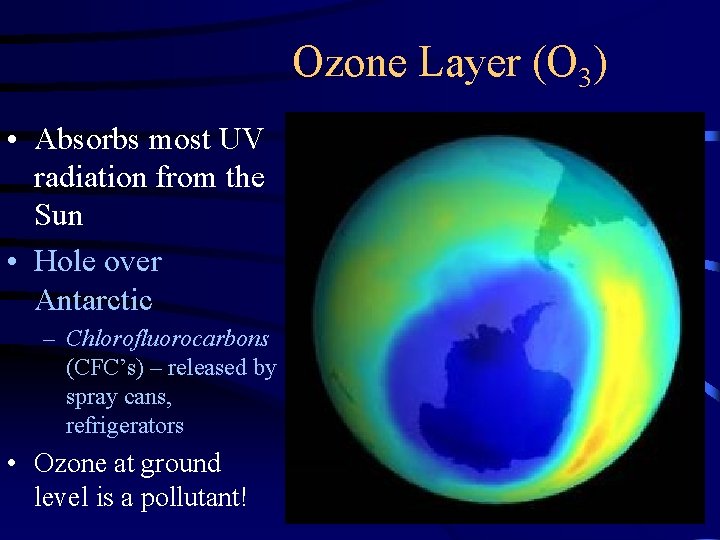 Ozone Layer ($O_3$)

• Absorbs most UV radiation from the Sun

• Hole over Antarctic

– Chlorofluorocarbons (CFC's) – released by spray cans, refrigerators

• Ozone at ground level is a pollutant!